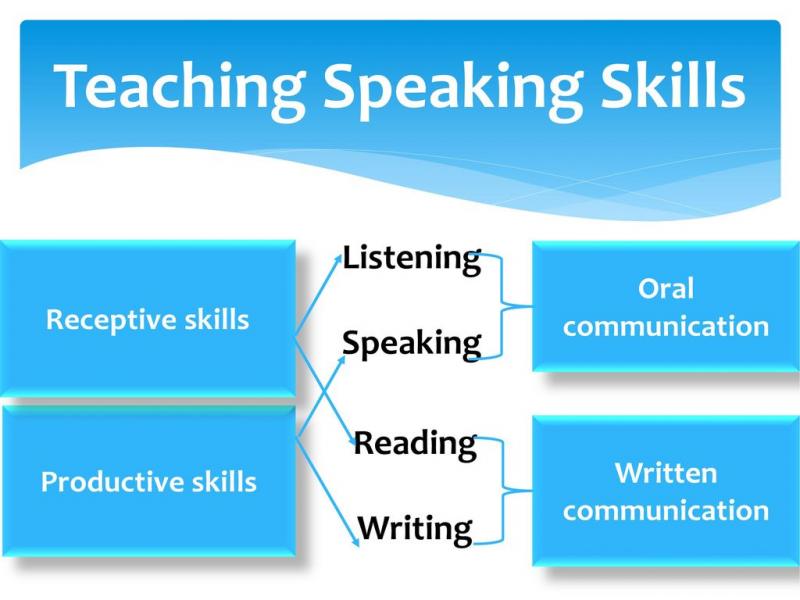 Teaching Speaking Skills

Receptive skills

Productive skills

Listening

Speaking

Reading

Writing

Oral communication

Written communication